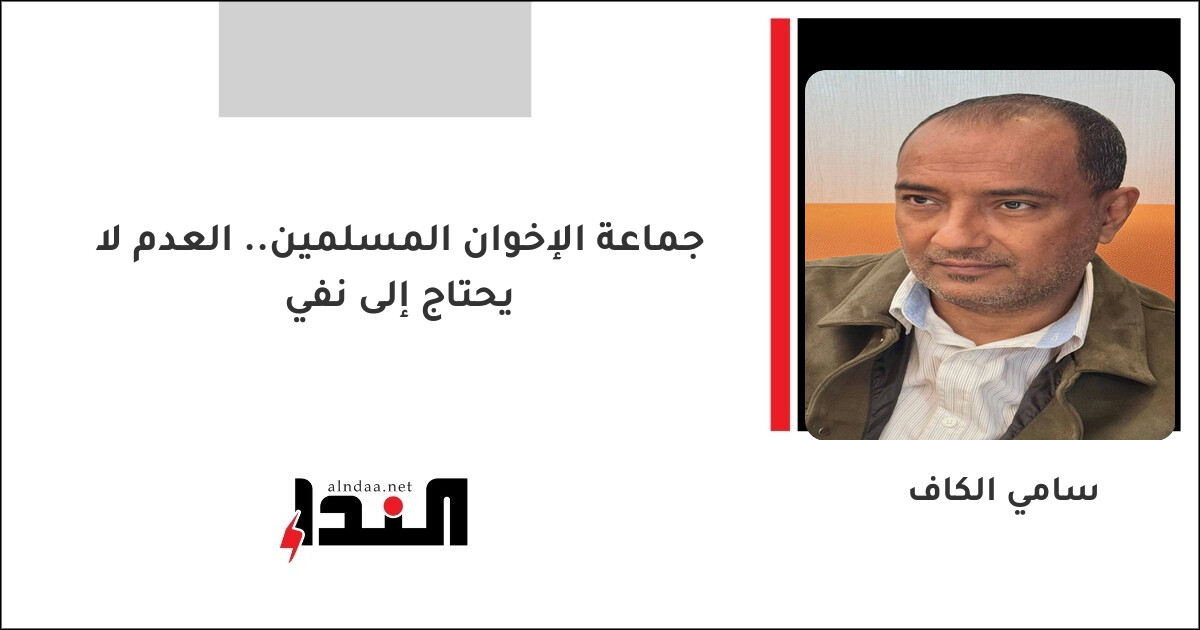 جماعة الإخوان المسلمين.. العدم لا يحتاج إلى نفي

سامي الكاف

alndaa.net
النداء